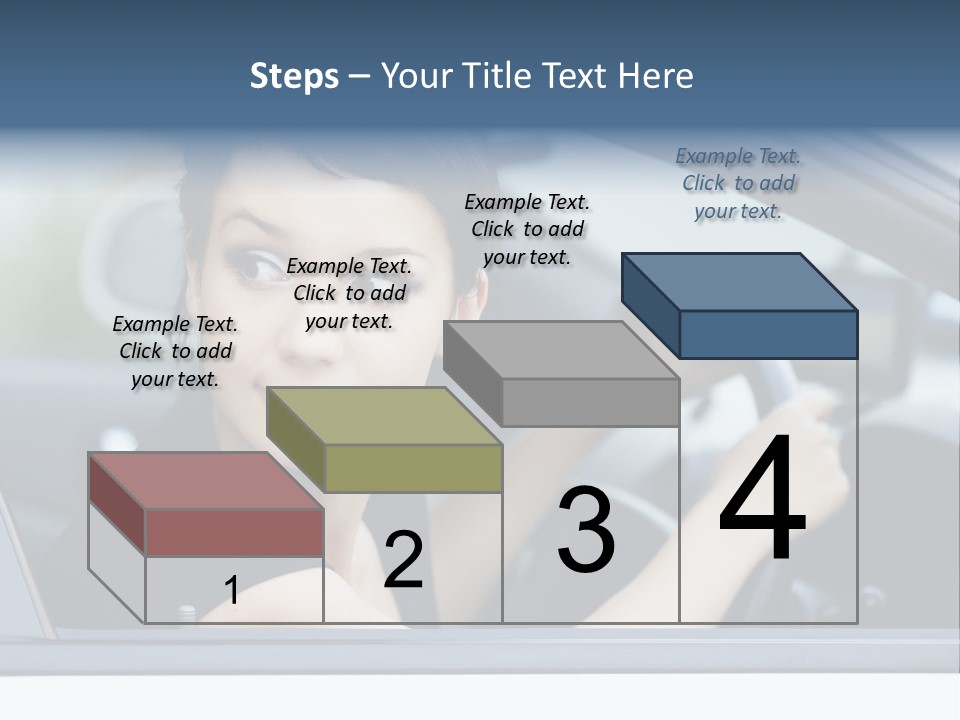 Steps – Your Title Text Here

Example Text. Click to add your text.

Example Text. Click to add your text.

Example Text. Click to add your text.

Example Text. Click to add your text.

1

2

3

4